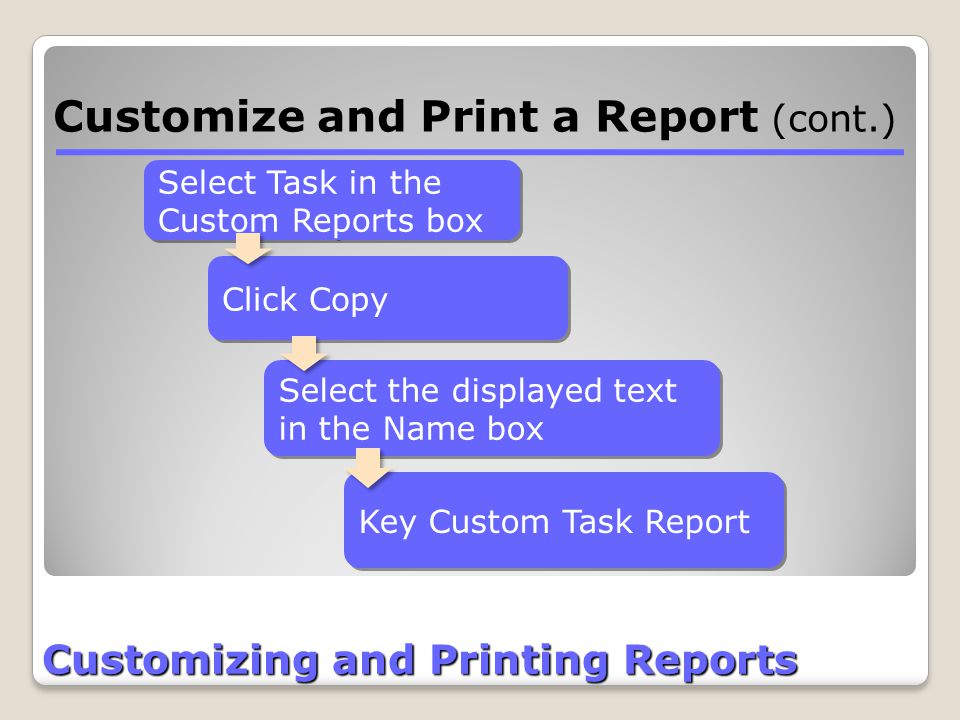 Customize and Print a Report (cont.)

Select Task in the Custom Reports box

Click Copy

Select the displayed text in the Name box

Key Custom Task Report

Customizing and Printing Reports